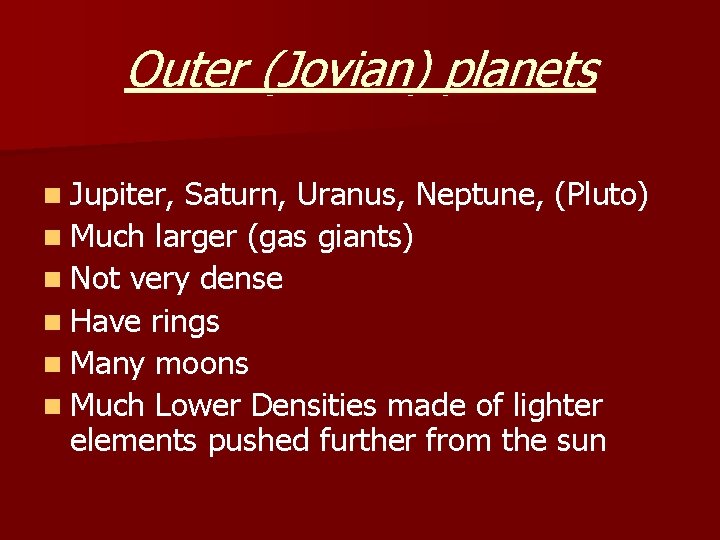 Outer (Jovian) planets

- Jupiter, Saturn, Uranus, Neptune, (Pluto)
- Much larger (gas giants)
- Not very dense
- Have rings
- Many moons
- Much Lower Densities made of lighter elements pushed further from the sun